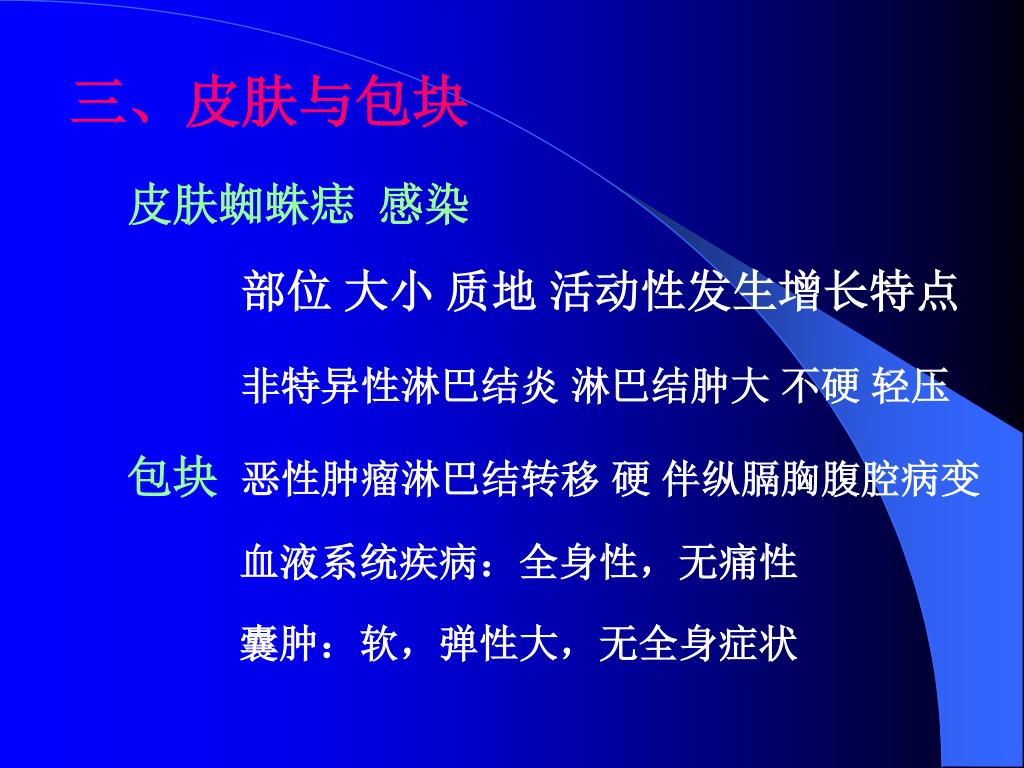 三、皮肤与包块

皮肤蜘蛛痣 感染

部位 大小 质地 活动性发生增长特点

非特异性淋巴结炎 淋巴结肿大 不硬 轻压

包块 恶性肿瘤淋巴结转移 硬 伴纵膈胸腹腔病变

血液系统疾病：全身性，无痛性

囊肿：软，弹性大，无全身症状